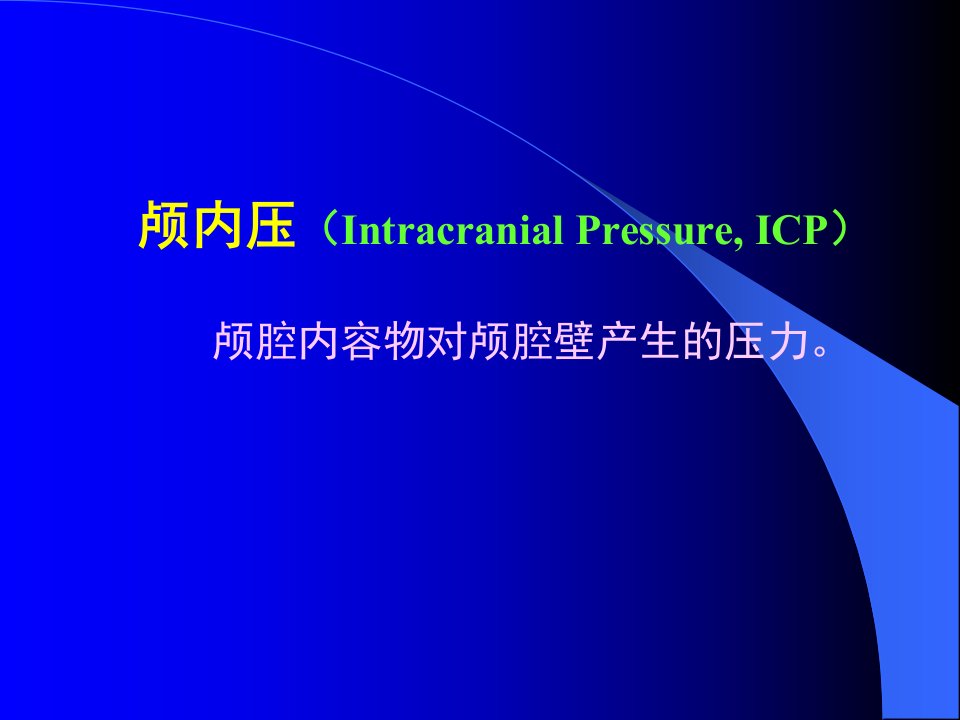 颅内压（Intracranial Pressure, ICP）

颅腔内容物对颅腔壁产生的压力。